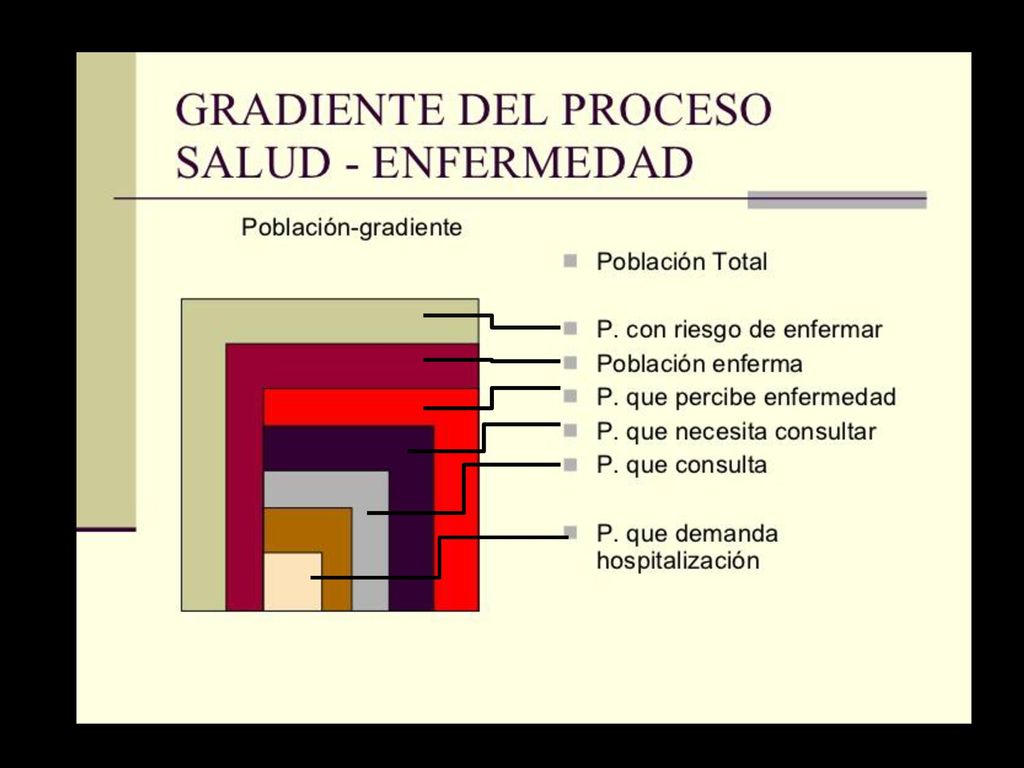 GRADIENTE DEL PROCESO SALUD - ENFERMEDAD

Población-gradiente

Población Total

P. con riesgo de enfermar

Población enferma

P. que percibe enfermedad

P. que necesita consultar

P. que consulta

P. que demanda hospitalización